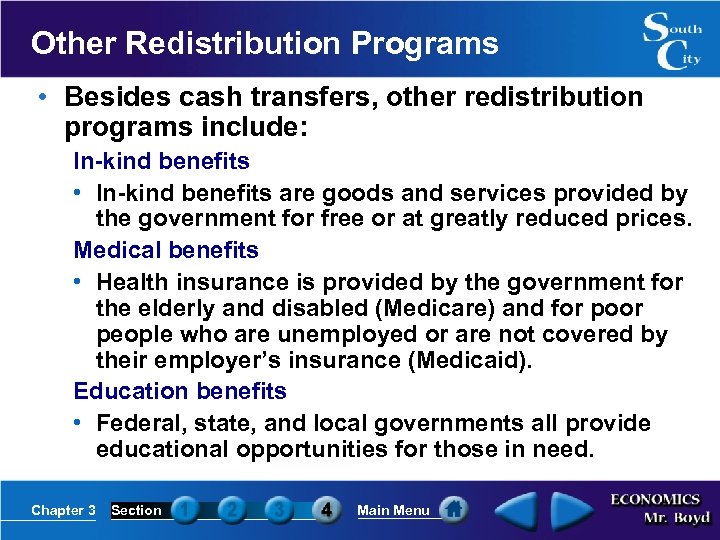 Other Redistribution Programs

South City

• Besides cash transfers, other redistribution programs include:

In-kind benefits

• In-kind benefits are goods and services provided by the government for free or at greatly reduced prices.

Medical benefits

• Health insurance is provided by the government for the elderly and disabled (Medicare) and for poor people who are unemployed or are not covered by their employer's insurance (Medicaid).

Education benefits

• Federal, state, and local governments all provide educational opportunities for those in need.

Chapter 3 Section 1 2 3 4 Main Menu

ECONOMICS Mr. Boyd